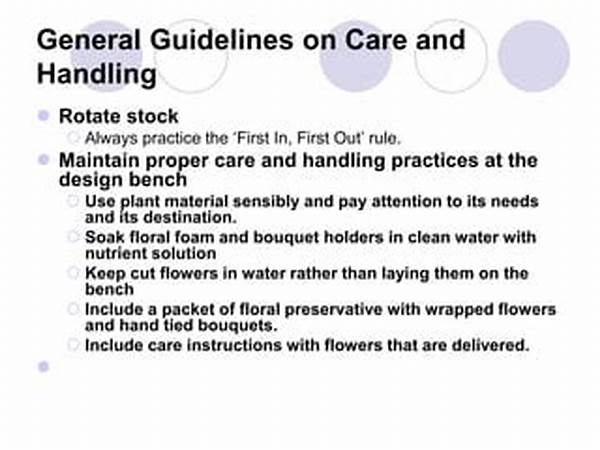 General Guidelines on Care and Handling

Rotate stock

Always practice the 'First In, First Out' rule.

Maintain proper care and handling practices at the design bench

Use plant material sensibly and pay attention to its needs and its destination.

Soak floral foam and bouquet holders in clean water with nutrient solution

Keep cut flowers in water rather than laying them on the bench

Include a packet of floral preservative with wrapped flowers and hand tied bouquets.

Include care instructions with flowers that are delivered.